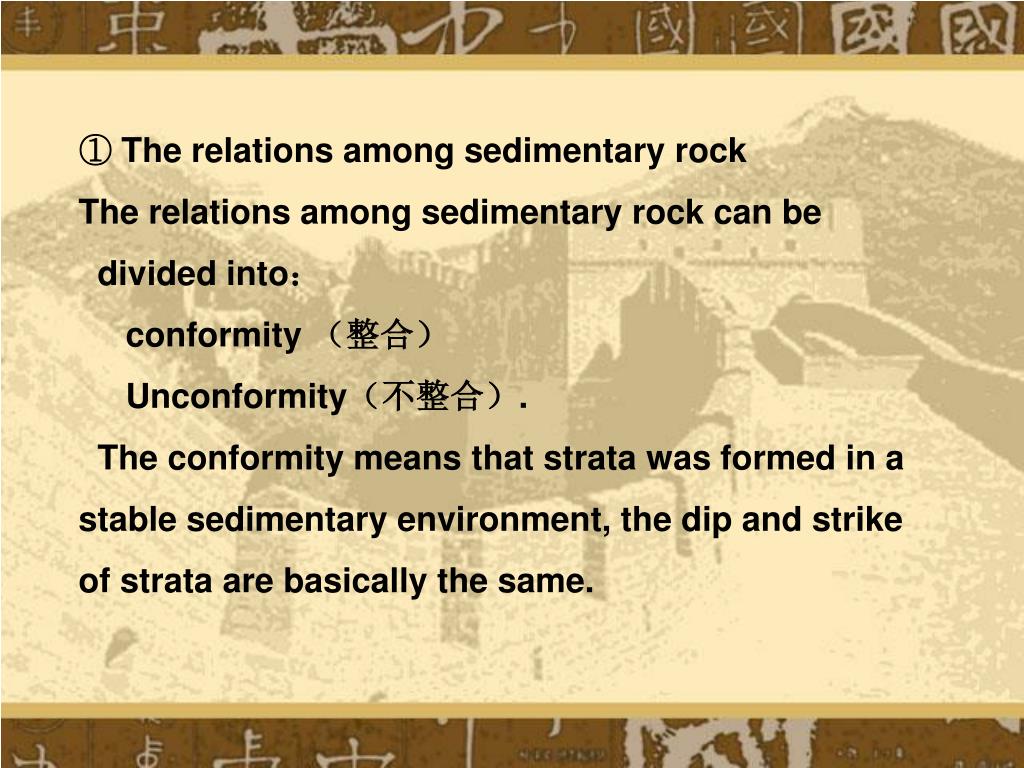 ① The relations among sedimentary rock

The relations among sedimentary rock can be divided into：

conformity （整合）

Unconformity（不整合）.

The conformity means that strata was formed in a stable sedimentary environment, the dip and strike of strata are basically the same.